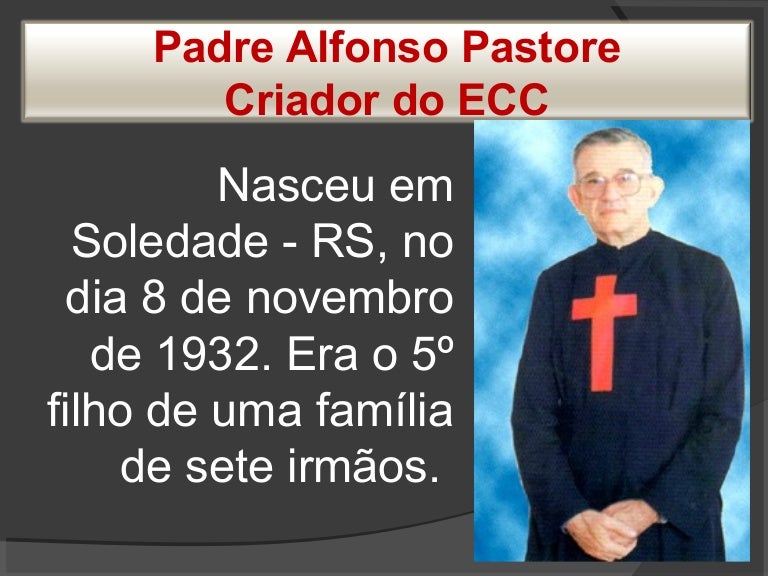 Padre Alfonso Pastore
Criador do ECC

Nasceu em Soledade - RS, no dia 8 de novembro de 1932. Era o 5º filho de uma família de sete irmãos.